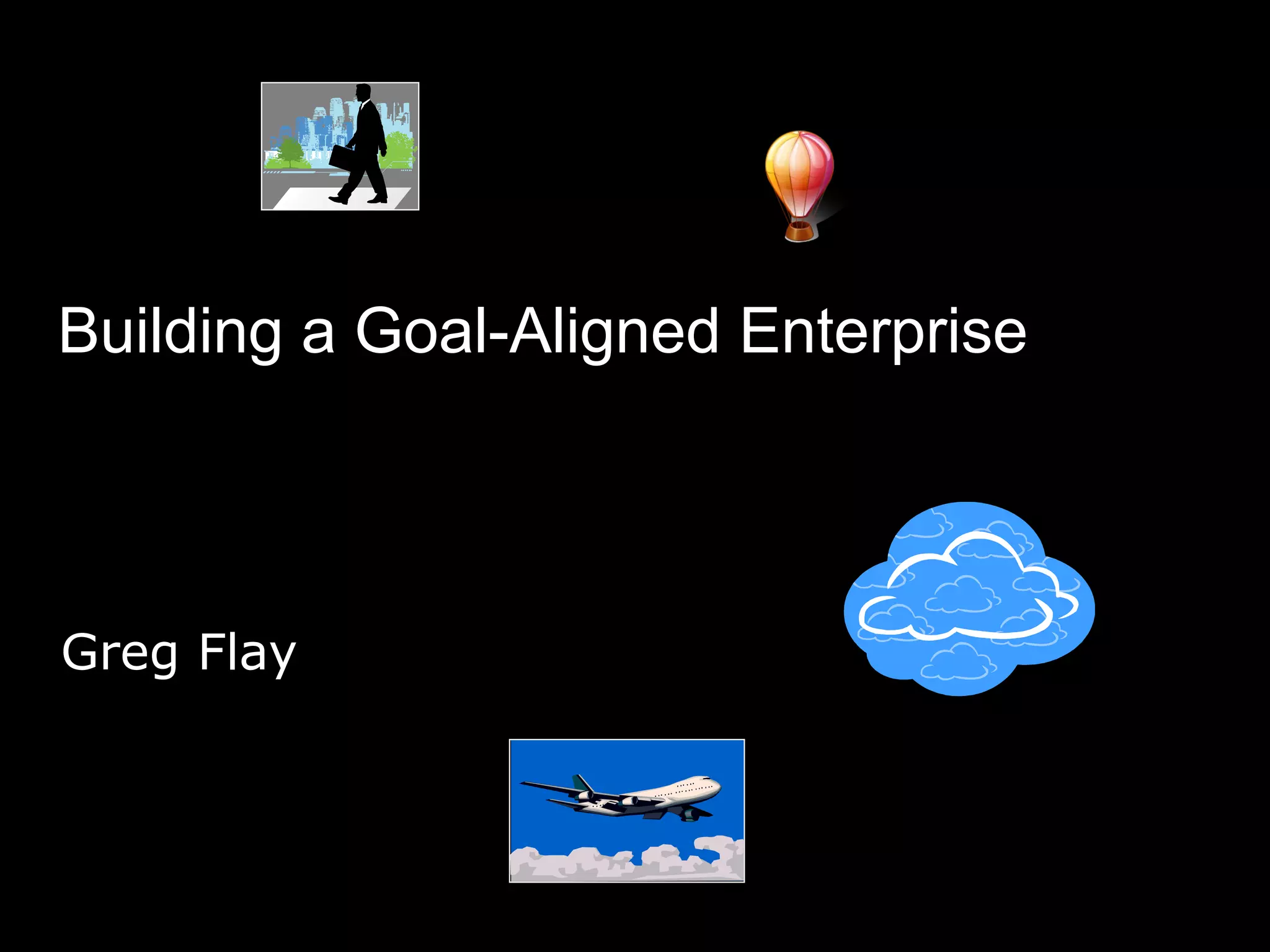 Building a Goal-Aligned Enterprise

Greg Flay